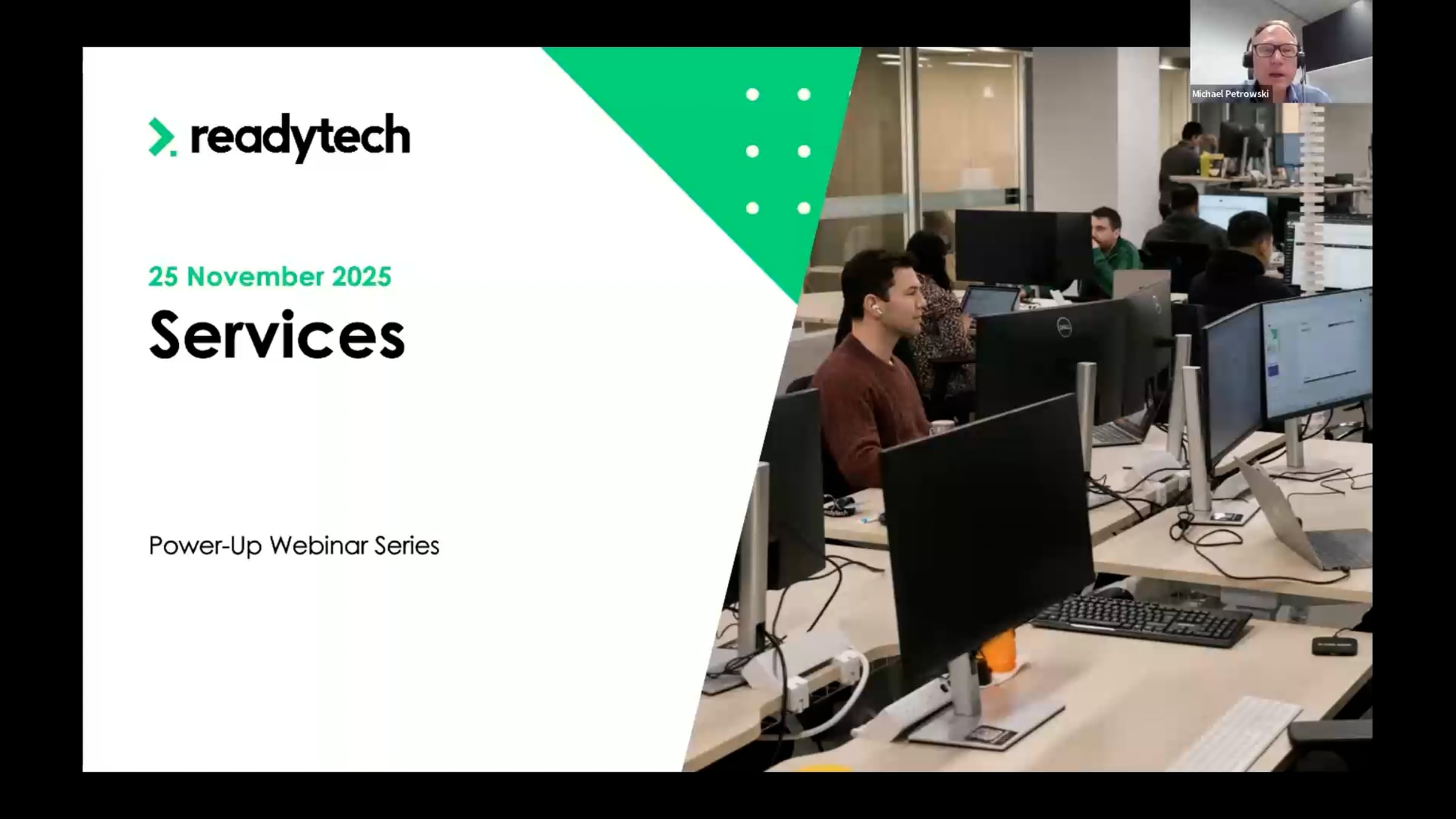 Michael Petrowski

readytech

25 November 2025

Services

Power-Up Webinar Series